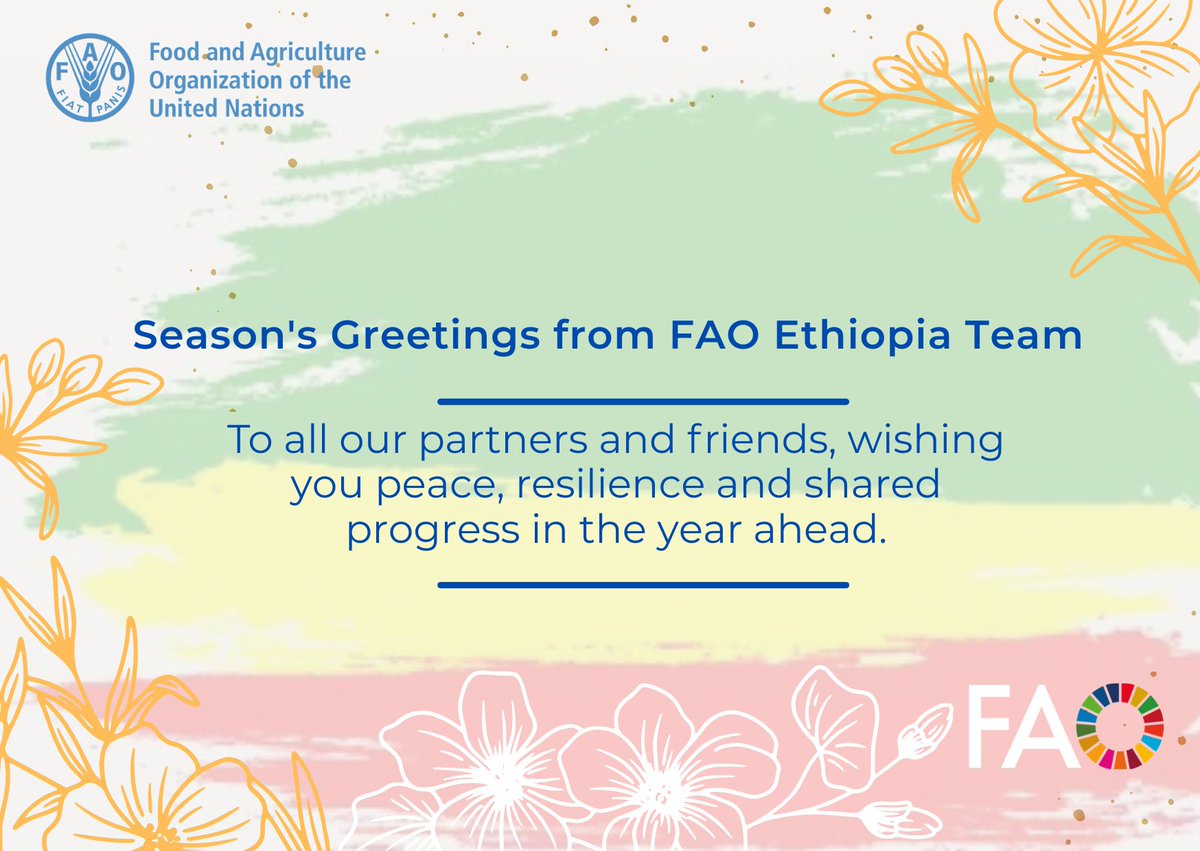 FAO
FIAT PANIS

Food and Agriculture Organization of the United Nations

Season's Greetings from FAO Ethiopia Team

To all our partners and friends, wishing you peace, resilience and shared progress in the year ahead.

FAO